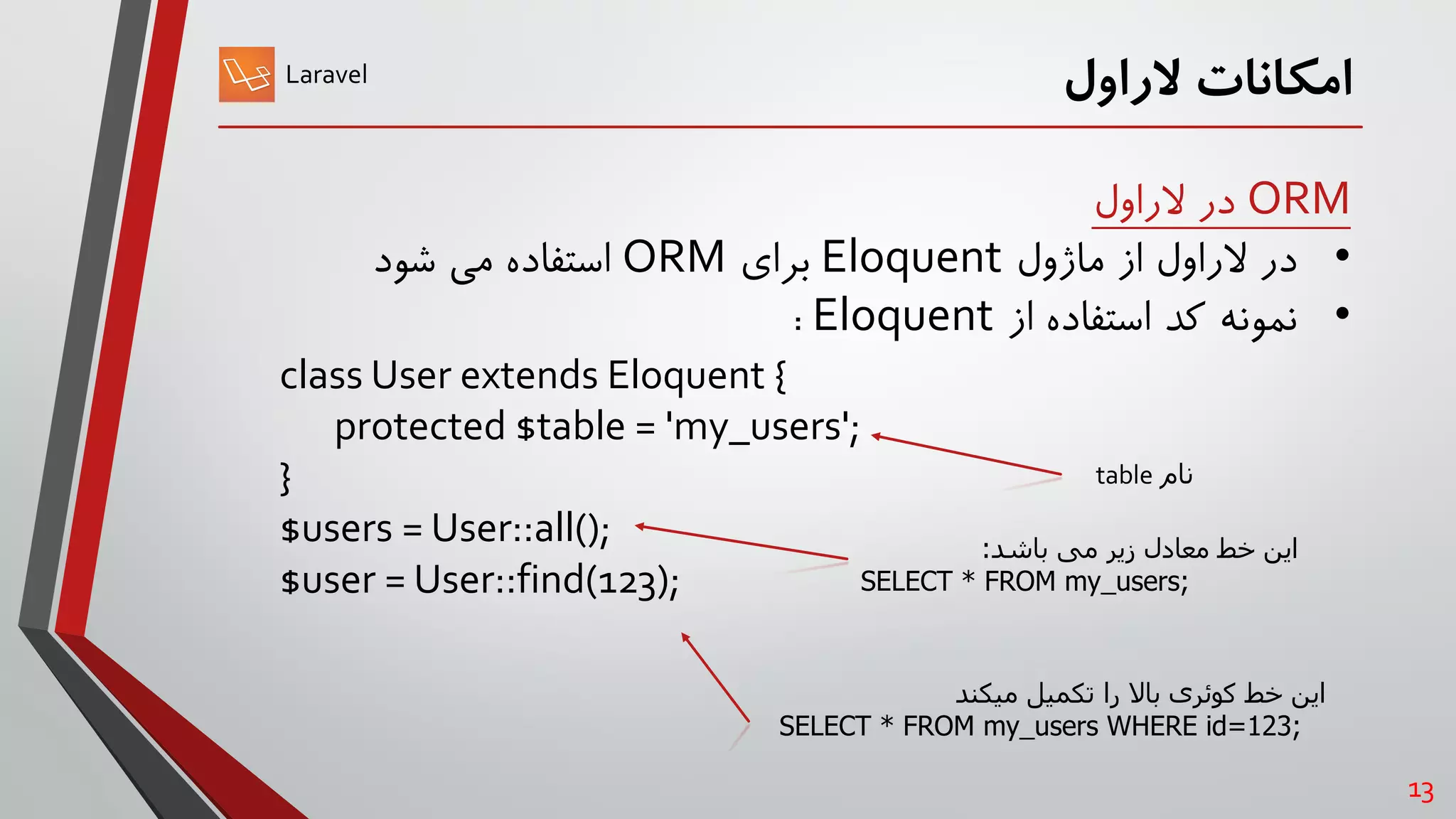 Laravel

امکانات لاراول

ORM در لاراول

• در لاراول از ماژول Eloquent برای ORM استفاده می شود
• نمونه کد استفاده از Eloquent :

class User extends Eloquent {
protected $table = 'my_users';
}
$users = User::all();
$user = User::find(123);

نام table

این خط معادل زیر می باشد:
SELECT * FROM my_users;

این خط کوئری بالا را تکمیل میکند
SELECT * FROM my_users WHERE id=123;

13